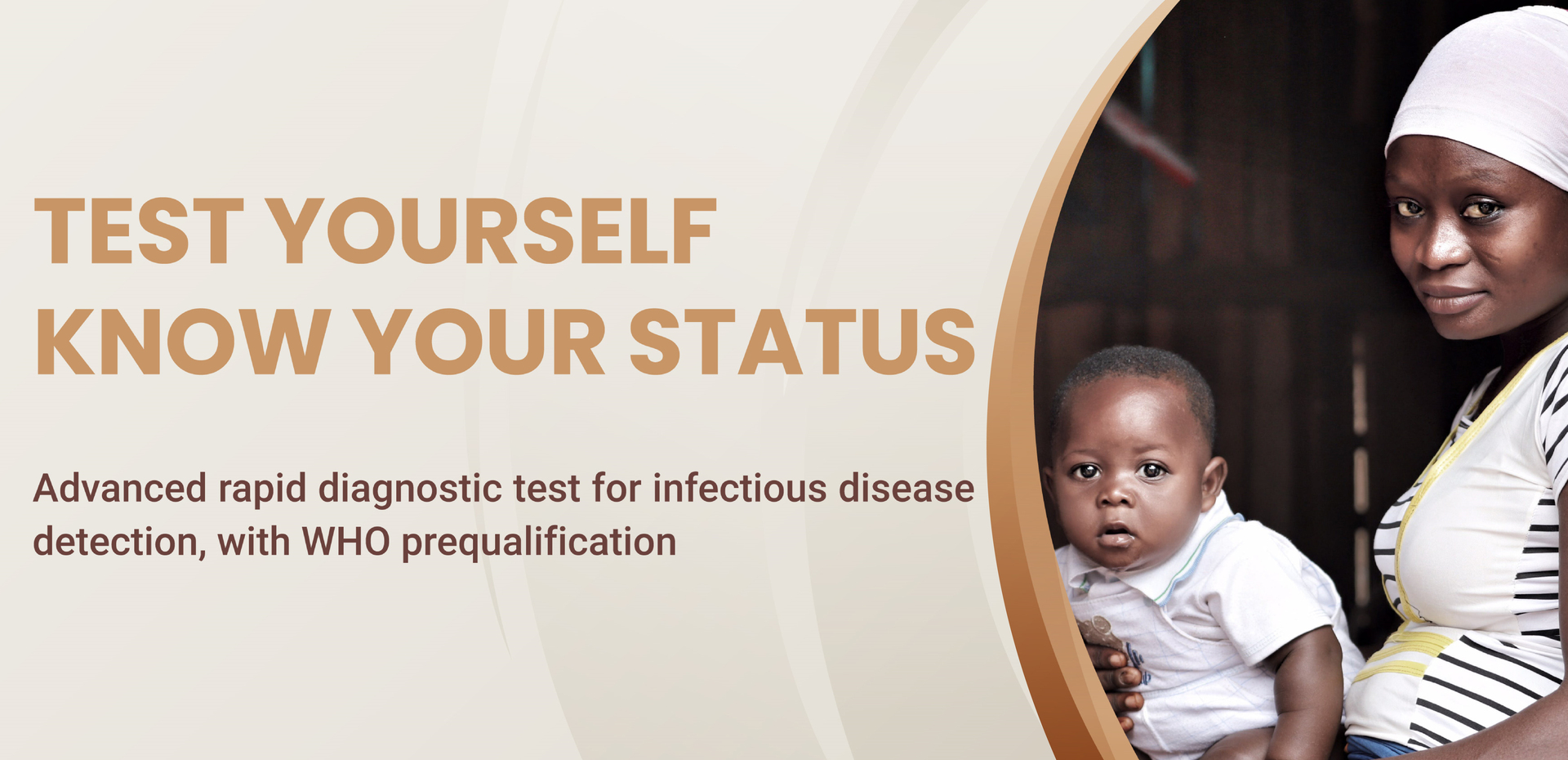 TEST YOURSELF
KNOW YOUR STATUS

Advanced rapid diagnostic test for infectious disease detection, with WHO prequalification